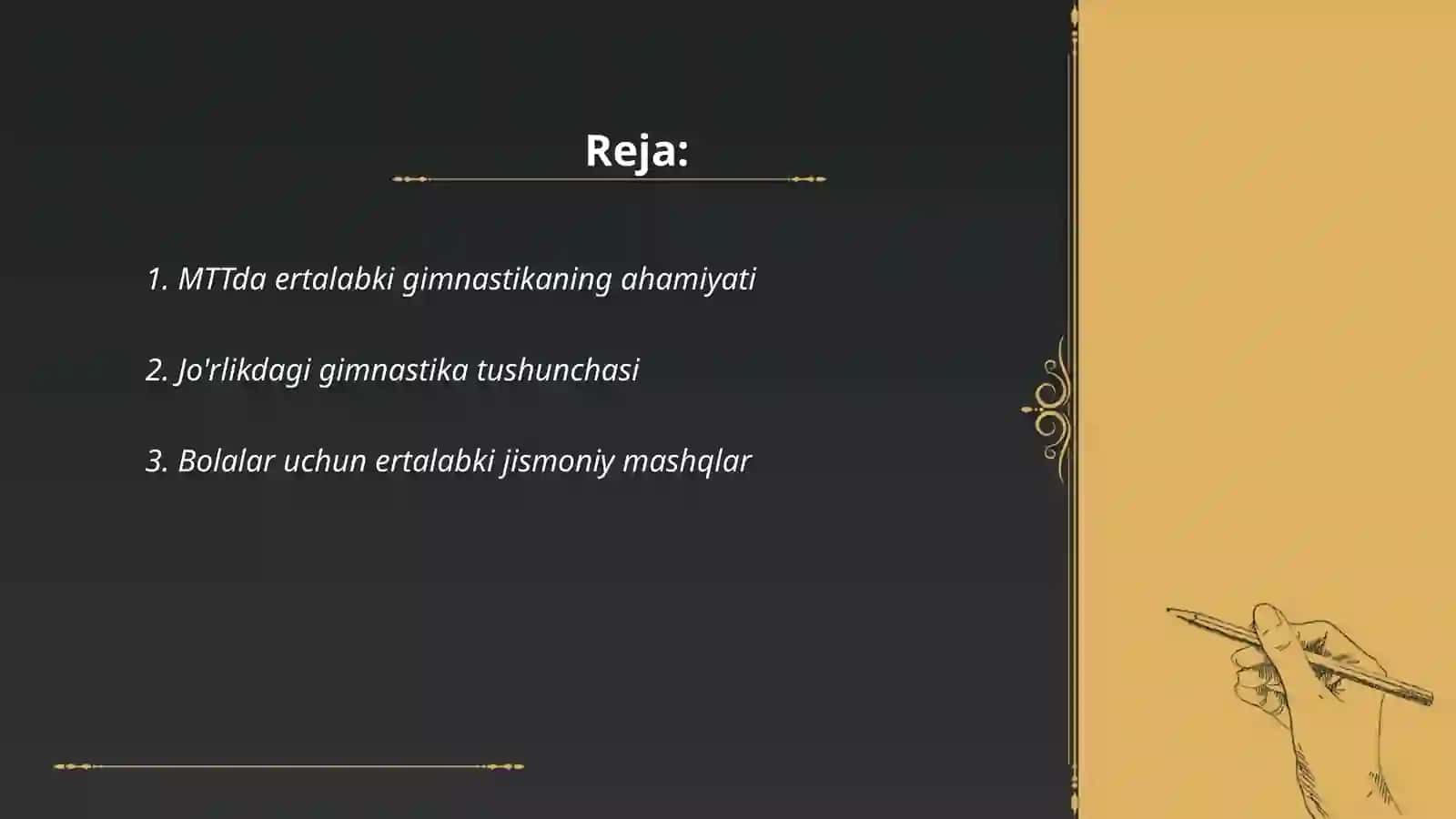 Reja:

1. MTTda ertalabki gimnastikaning ahamiyati

2. Jo'rlikdagi gimnastika tushunchasi

3. Bolalar uchun ertalabki jismoniy mashqlar